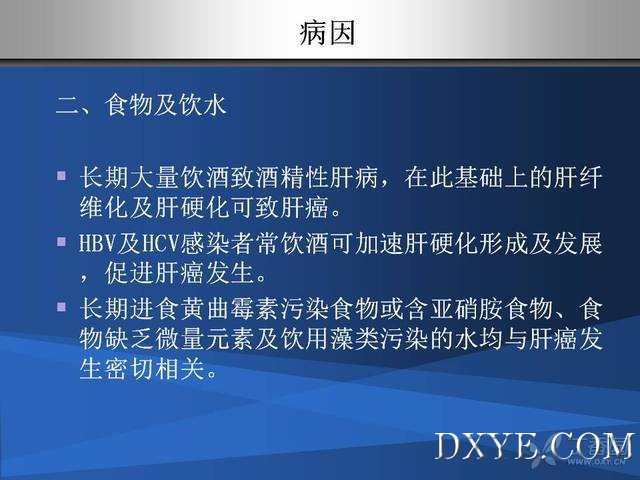 病因

二、食物及饮水

▪ 长期大量饮酒致酒精性肝病，在此基础上的肝纤维化及肝硬化可致肝癌。
▪ HBV及HCV感染者常饮酒可加速肝硬化形成及发展，促进肝癌发生。
▪ 长期进食黄曲霉素污染食物或含亚硝胺食物、食物缺乏微量元素及饮用藻类污染的水均与肝癌发生密切相关。

DXYE.COM
WWW.DXY.CN